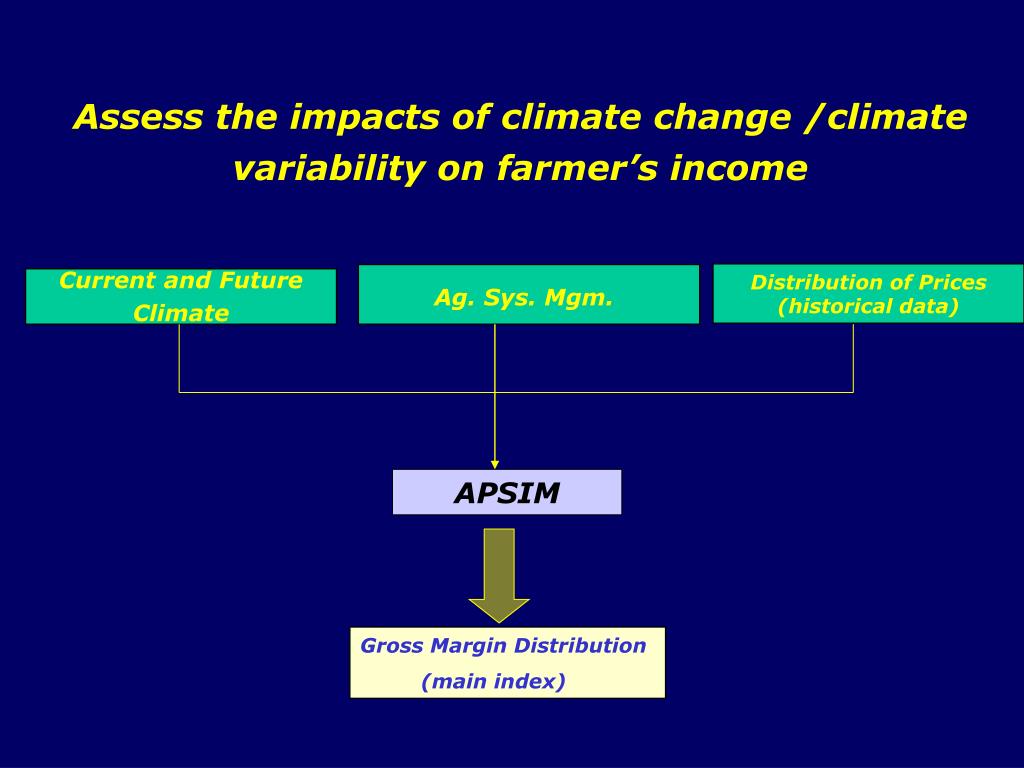 Assess the impacts of climate change /climate variability on farmer’s income

Current and Future Climate

Ag. Sys. Mgm.

Distribution of Prices (historical data)

APSIM

Gross Margin Distribution (main index)